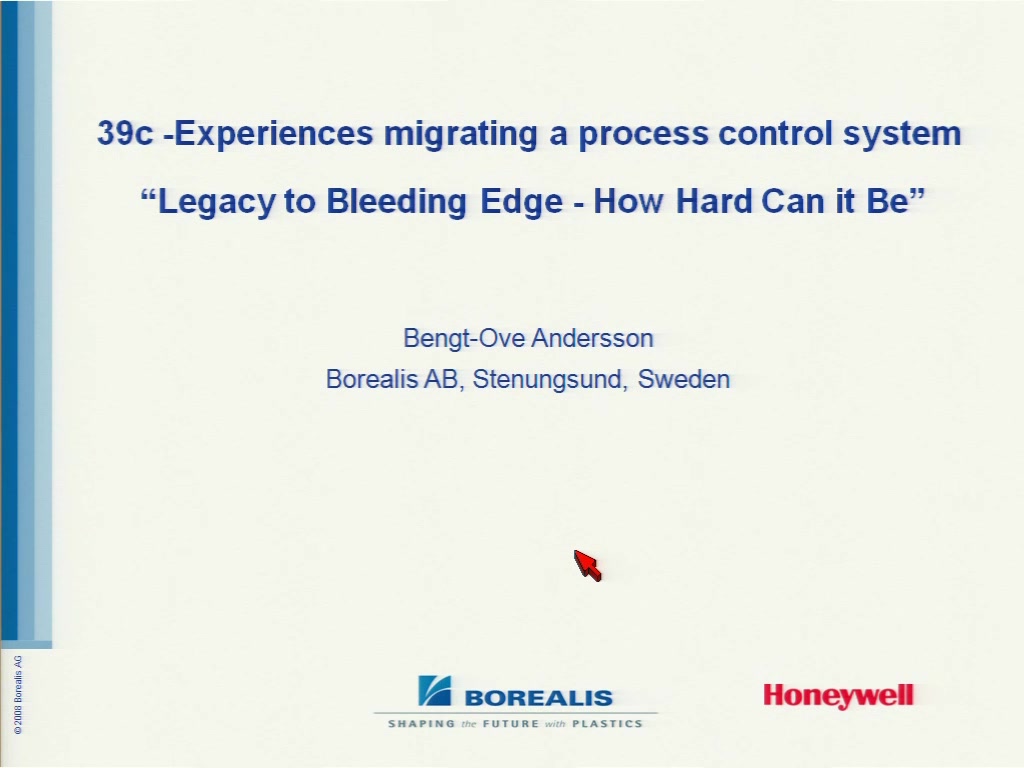 39c -Experiences migrating a process control system

“Legacy to Bleeding Edge - How Hard Can it Be”

Bengt-Ove Andersson

Borealis AB, Stenungsund, Sweden

© 2008 Borealis AG

BOREALIS

SHAPING the FUTURE with PLASTICS

Honeywell